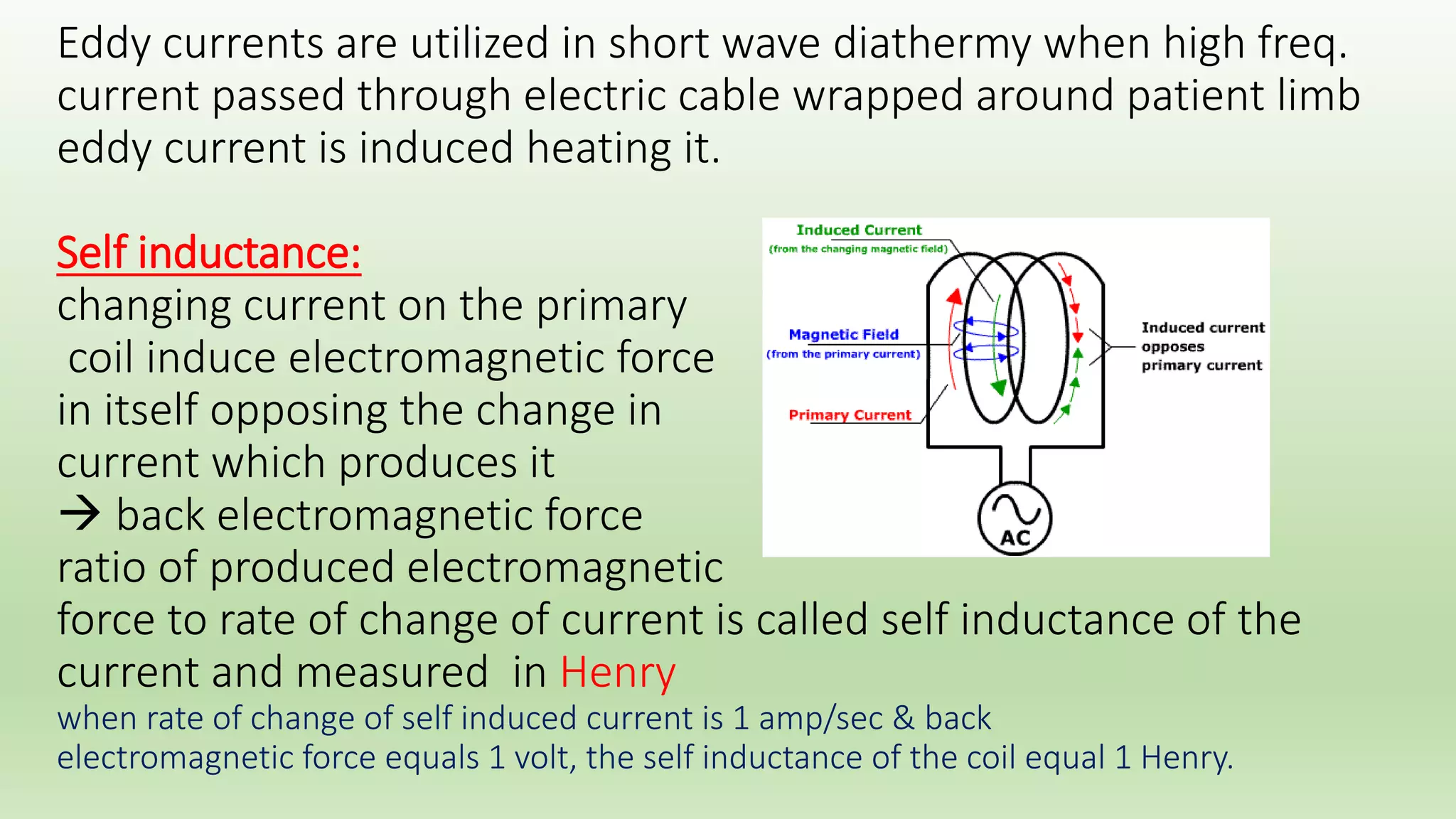 Eddy currents are utilized in short wave diathermy when high freq. current passed through electric cable wrapped around patient limb eddy current is induced heating it.

Self inductance:
changing current on the primary coil induce electromagnetic force in itself opposing the change in current which produces it
→ back electromagnetic force
ratio of produced electromagnetic force to rate of change of current is called self inductance of the current and measured in Henry
when rate of change of self induced current is 1 amp/sec & back electromagnetic force equals 1 volt, the self inductance of the coil equal 1 Henry.

Induced Current
(from the changing magnetic field)
Magnetic Field
(from the primary current)
Primary Current
Induced current opposes primary current
AC